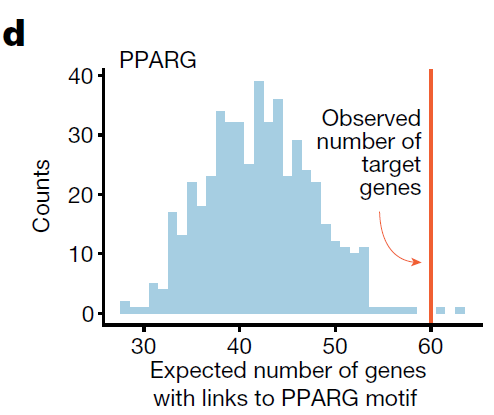 d

PPARG

40
30
20
10
0

Counts

Observed number of target genes

30 40 50 60

Expected number of genes with links to PPARG motif